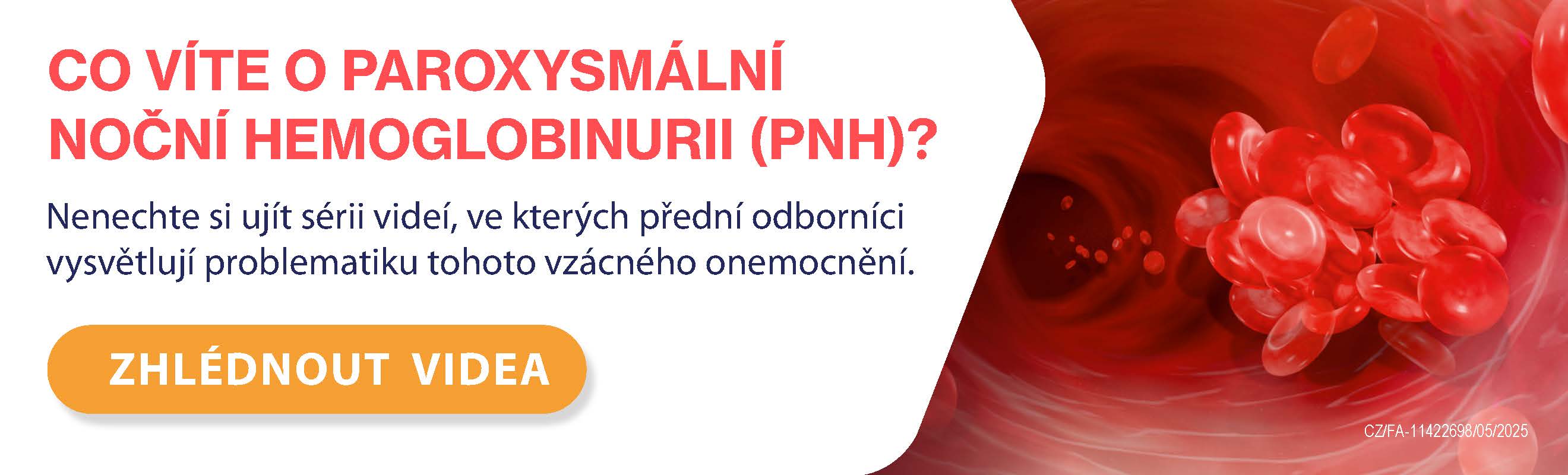 CO VÍTE O PAROXYSMÁLNÍ NOČNÍ HEMOGLOBINURII (PNH)?

Nenechte si ujít sérii videí, ve kterých přední odborníci vysvětlují problematiku tohoto vzácného onemocnění.

ZHLÉDNOUT VIDEA

CZ/FA-11422698/05/2025